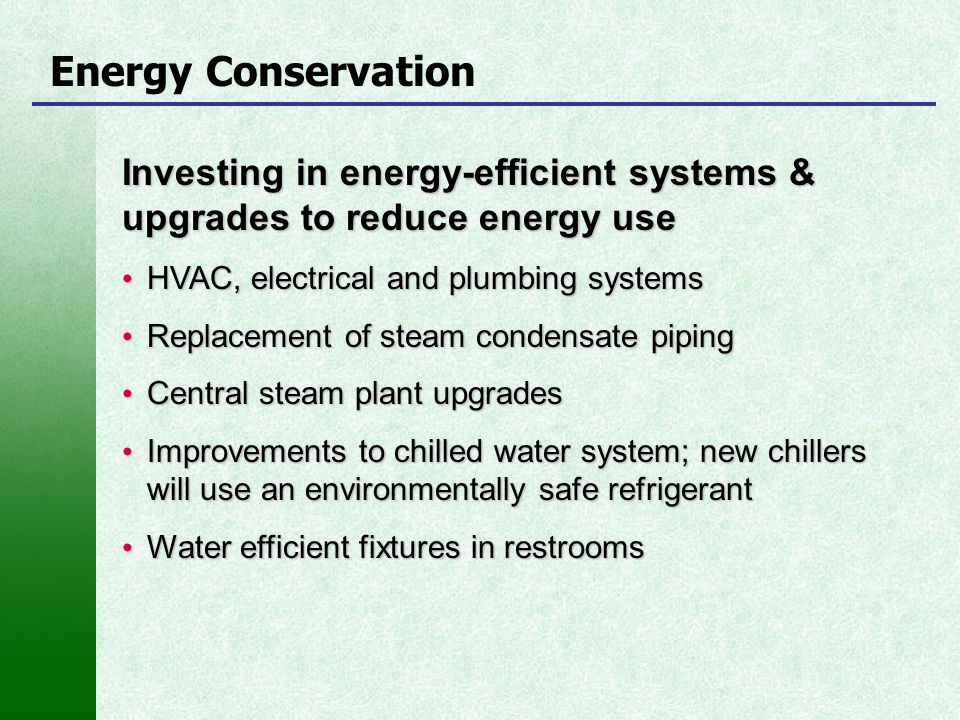 Energy Conservation

Investing in energy-efficient systems & upgrades to reduce energy use

• HVAC, electrical and plumbing systems
• Replacement of steam condensate piping
• Central steam plant upgrades
• Improvements to chilled water system; new chillers will use an environmentally safe refrigerant
• Water efficient fixtures in restrooms